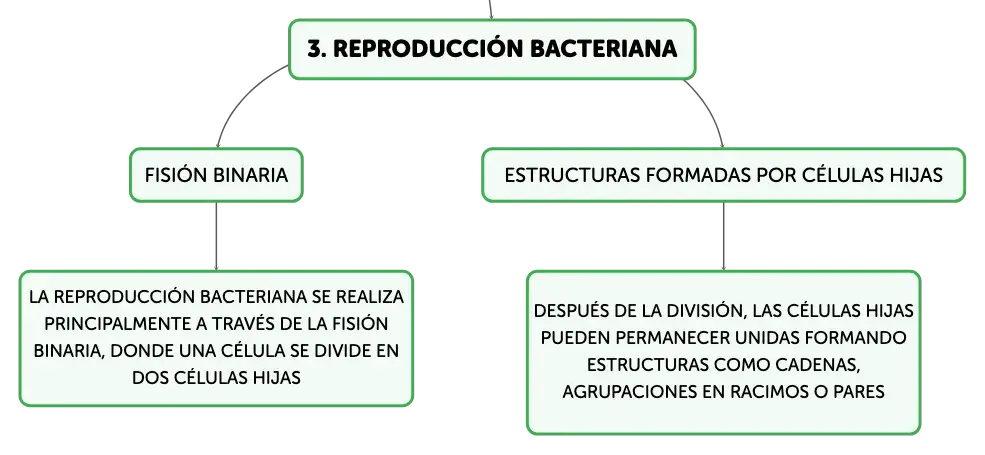 3. REPRODUCCIÓN BACTERIANA

FISIÓN BINARIA

LA REPRODUCCIÓN BACTERIANA SE REALIZA PRINCIPALMENTE A TRAVÉS DE LA FISIÓN BINARIA, DONDE UNA CÉLULA SE DIVIDE EN DOS CÉLULAS HIJAS

ESTRUCTURAS FORMADAS POR CÉLULAS HIJAS

DESPUÉS DE LA DIVISIÓN, LAS CÉLULAS HIJAS PUEDEN PERMANECER UNIDAS FORMANDO ESTRUCTURAS COMO CADENAS, AGRUPACIONES EN RACIMOS O PARES